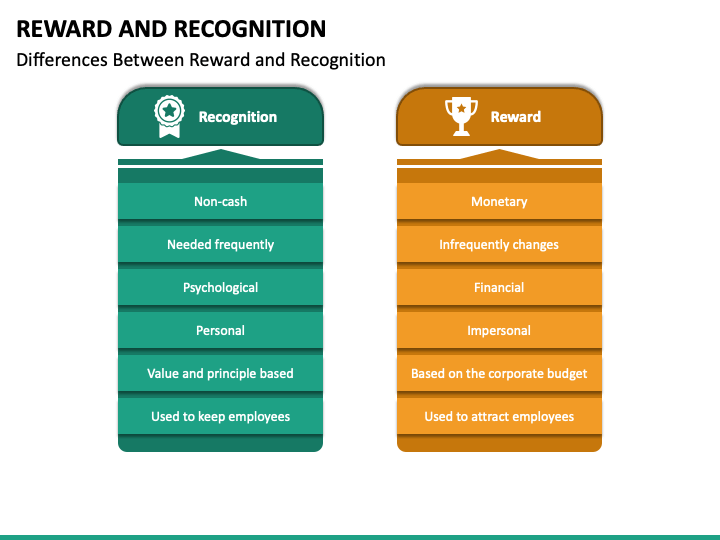 REWARD AND RECOGNITION

Differences Between Reward and Recognition

Recognition

Non-cash

Needed frequently

Psychological

Personal

Value and principle based

Used to keep employees

Reward

Monetary

Infrequently changes

Financial

Impersonal

Based on the corporate budget

Used to attract employees